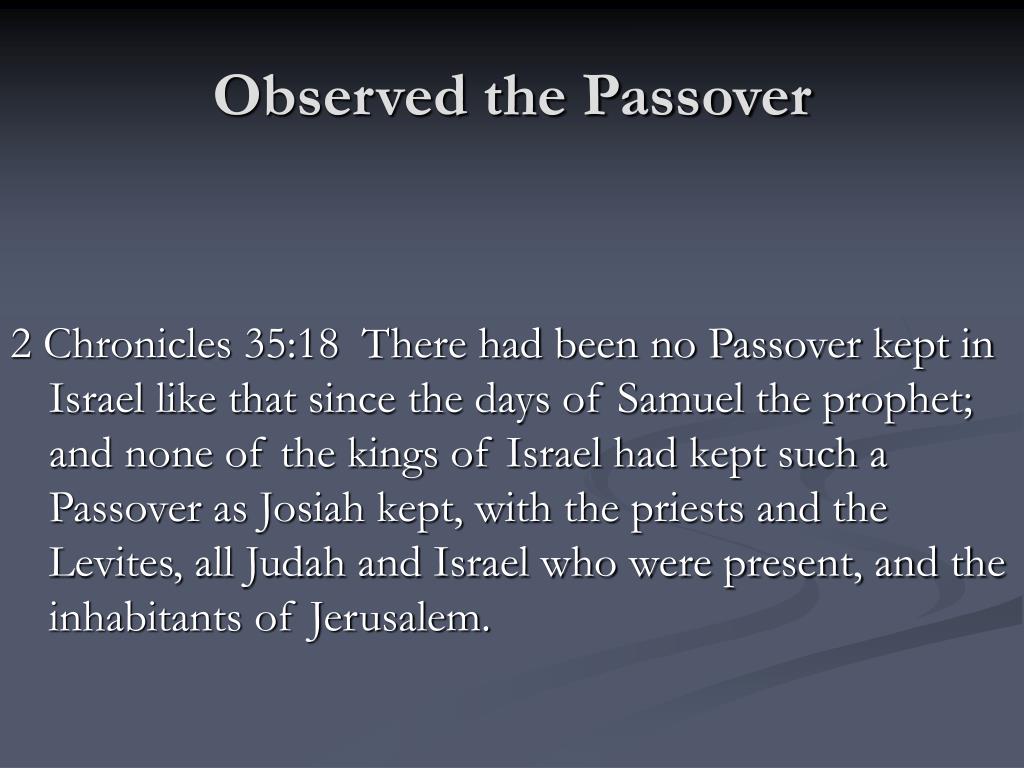 Observed the Passover

2 Chronicles 35:18  There had been no Passover kept in Israel like that since the days of Samuel the prophet; and none of the kings of Israel had kept such a Passover as Josiah kept, with the priests and the Levites, all Judah and Israel who were present, and the inhabitants of Jerusalem.